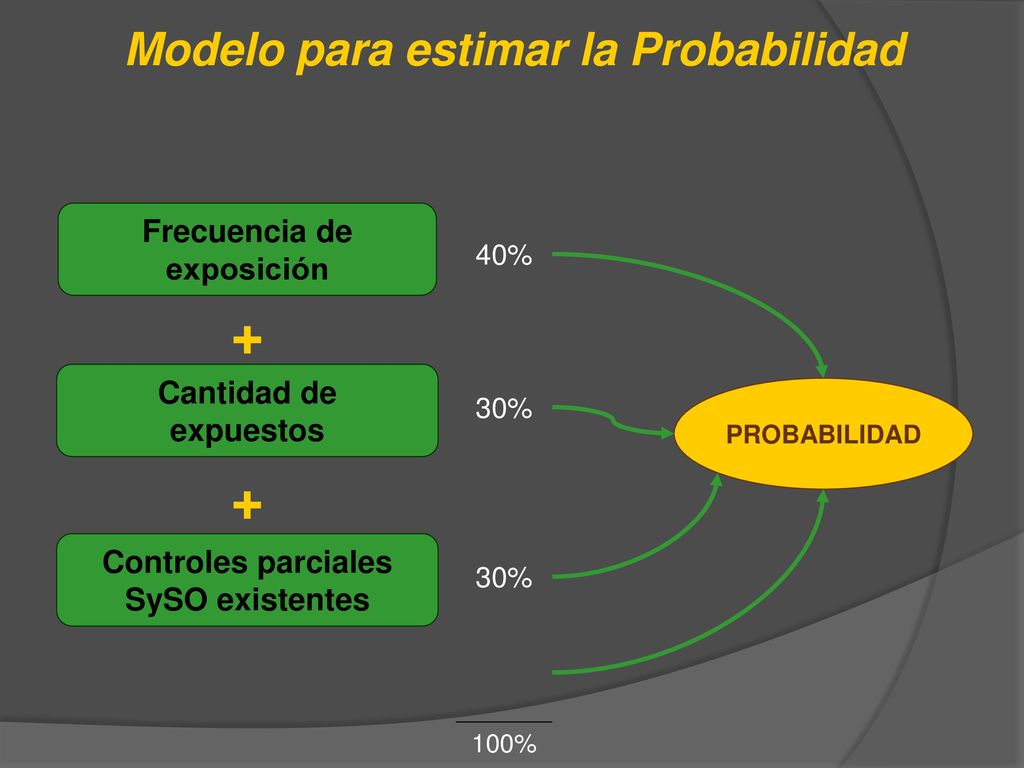 Modelo para estimar la Probabilidad

Frecuencia de exposición

40%

+

Cantidad de expuestos

30%

PROBABILIDAD

+

Controles parciales SySO existentes

30%

100%